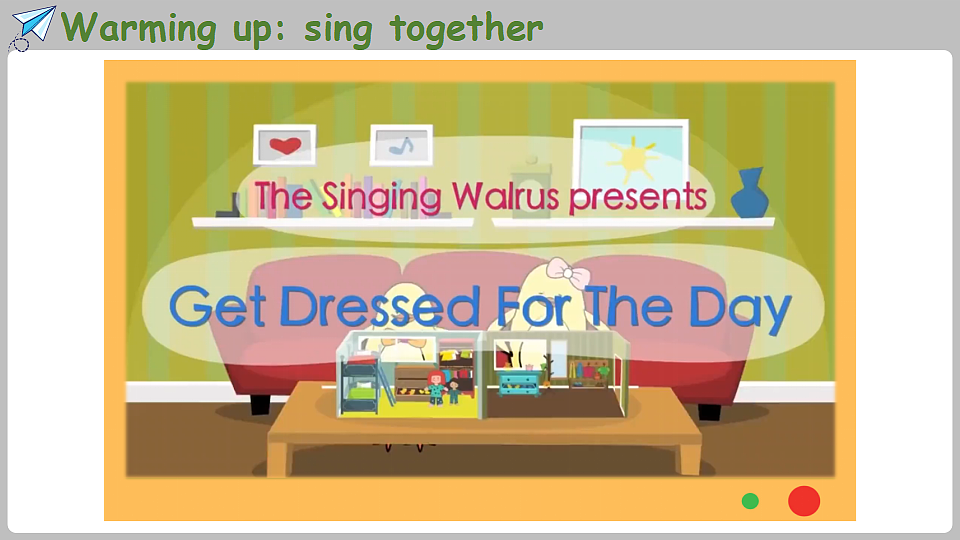 Warming up: sing together

The Singing Walrus presents

Get Dressed For The Day